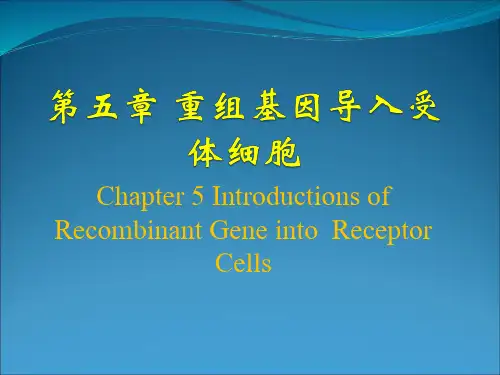 第五章 重组基因导入受体细胞

Chapter 5 Introductions of Recombinant Gene into Receptor Cells